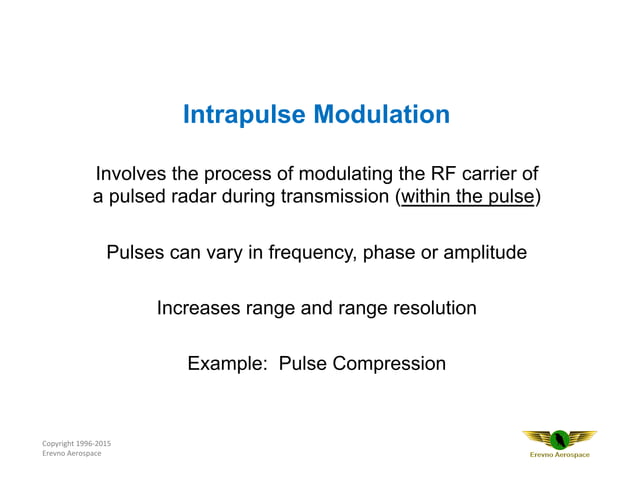 Intrapulse Modulation

Involves the process of modulating the RF carrier of a pulsed radar during transmission (within the pulse)

Pulses can vary in frequency, phase or amplitude

Increases range and range resolution

Example: Pulse Compression

Copyright 1996-2015
Erevno Aerospace

Erevno Aerospace